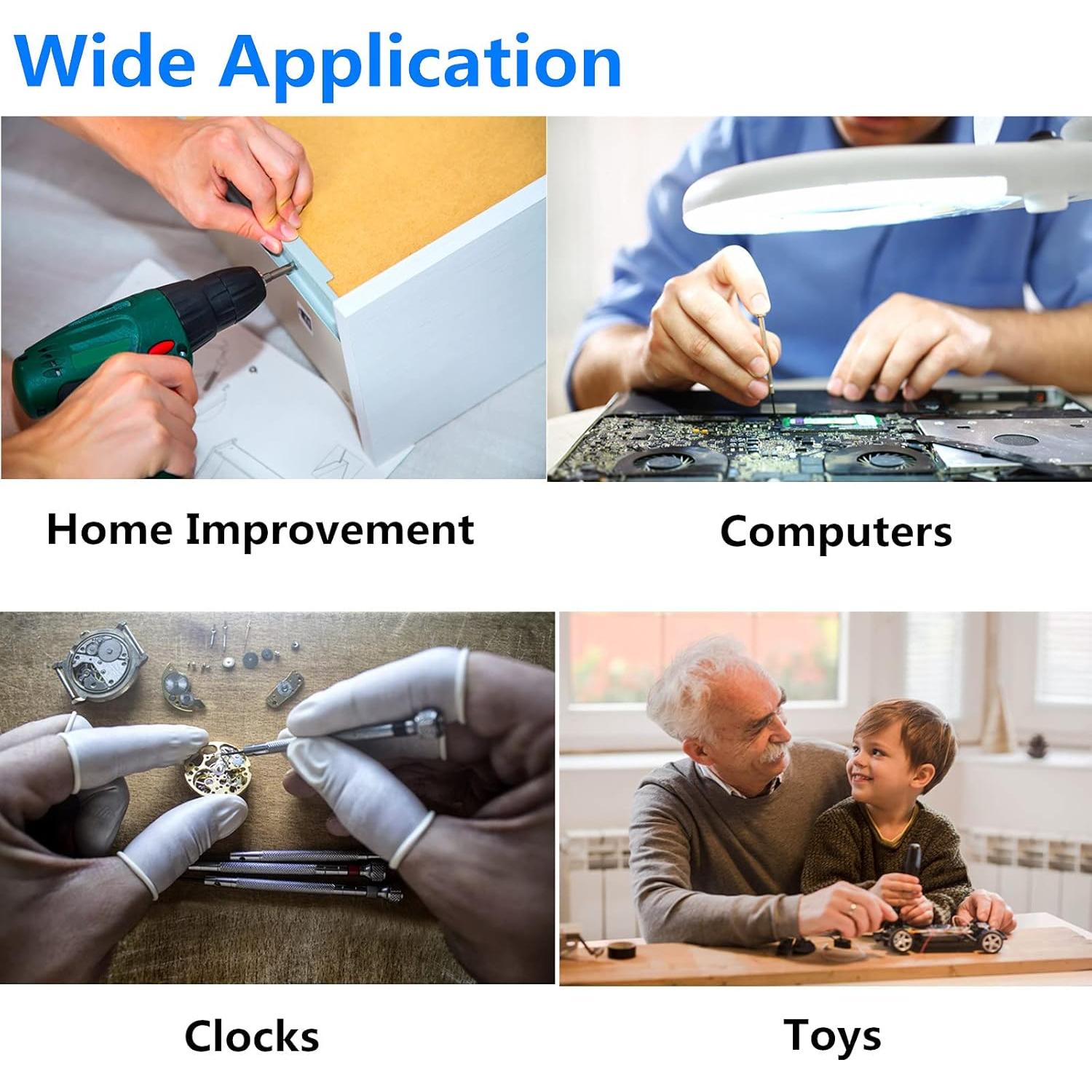 Wide Application

Home Improvement

Computers

Clocks

Toys